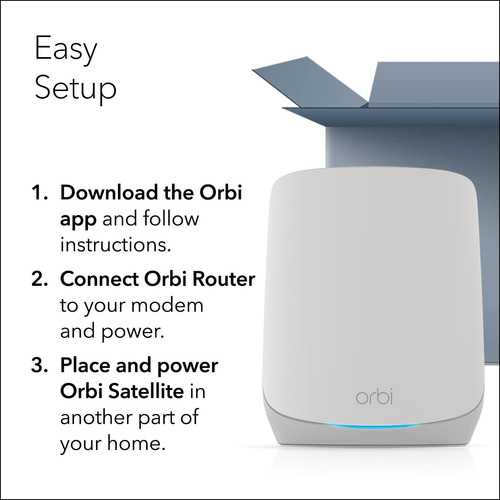 Easy Setup

1. Download the Orbi app and follow instructions.

2. Connect Orbi Router to your modem and power.

3. Place and power Orbi Satellite in another part of your home.

orbi